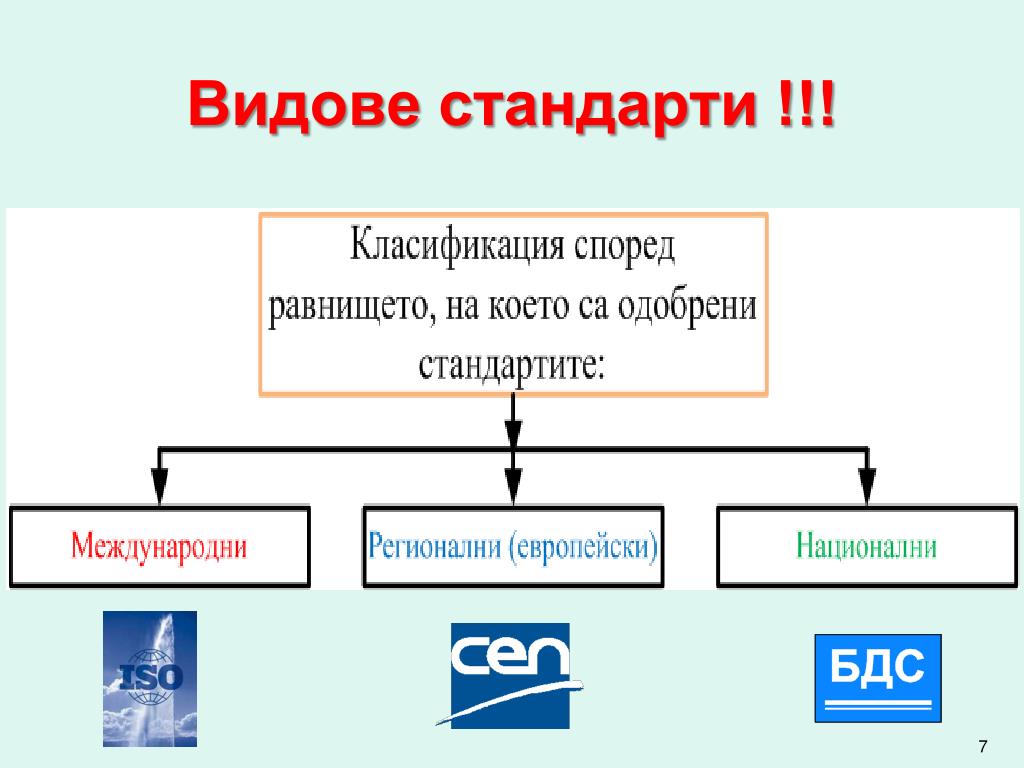 Видове стандарти !!!

Класификация според равнището, на което са одобрени стандартите:

Международни

Регионални (европейски)

Национални

ISO

cen

БДС

7